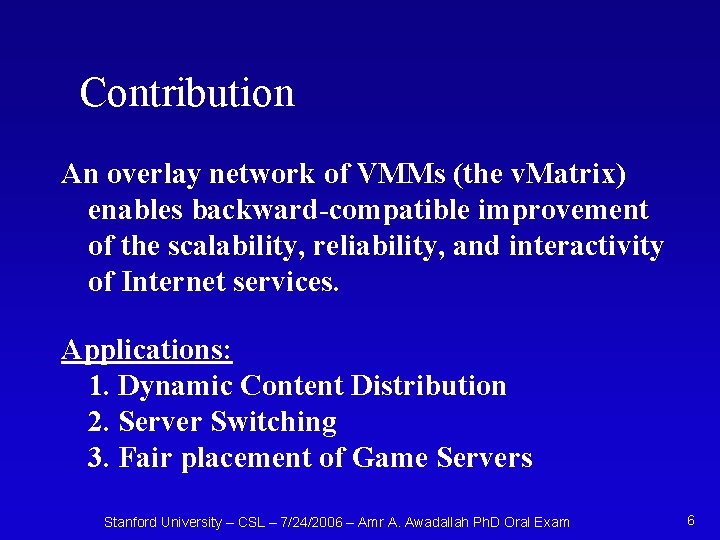 Contribution

An overlay network of VMMs (the vMatrix) enables backward-compatible improvement of the scalability, reliability, and interactivity of Internet services.

Applications:
1. Dynamic Content Distribution
2. Server Switching
3. Fair placement of Game Servers

Stanford University – CSL – 7/24/2006 – Amr A. Awadallah PhD Oral Exam

6